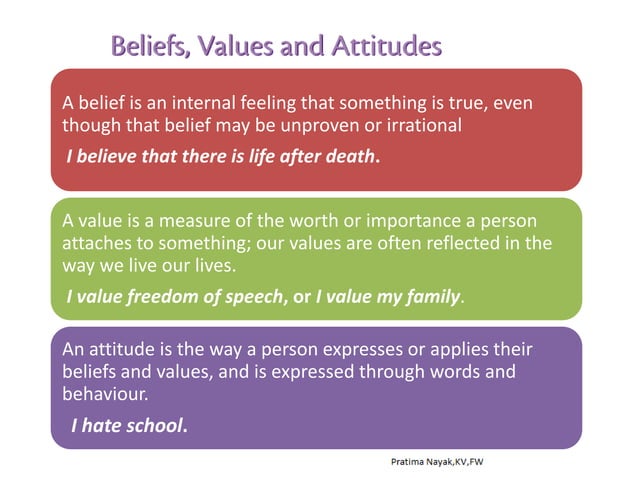 Beliefs, Values and Attitudes

A belief is an internal feeling that something is true, even though that belief may be unproven or irrational

I believe that there is life after death.

A value is a measure of the worth or importance a person attaches to something; our values are often reflected in the way we live our lives.

I value freedom of speech, or I value my family.

An attitude is the way a person expresses or applies their beliefs and values, and is expressed through words and behaviour.

I hate school.

Pratima Nayak,KV,FW